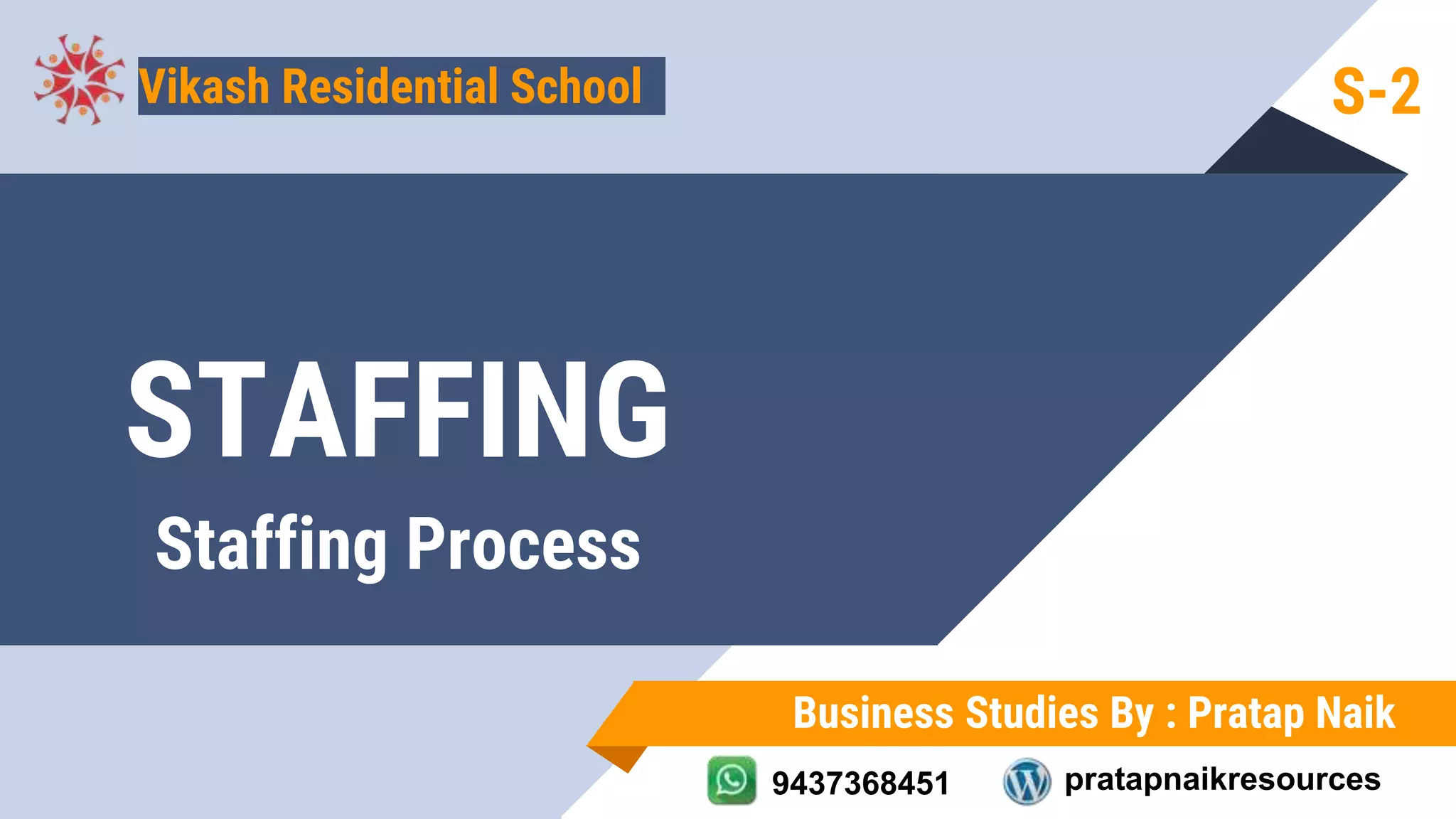 Vikash Residential School

S-2

STAFFING

Staffing Process

Business Studies By : Pratap Naik

9437368451

pratapnaikresources